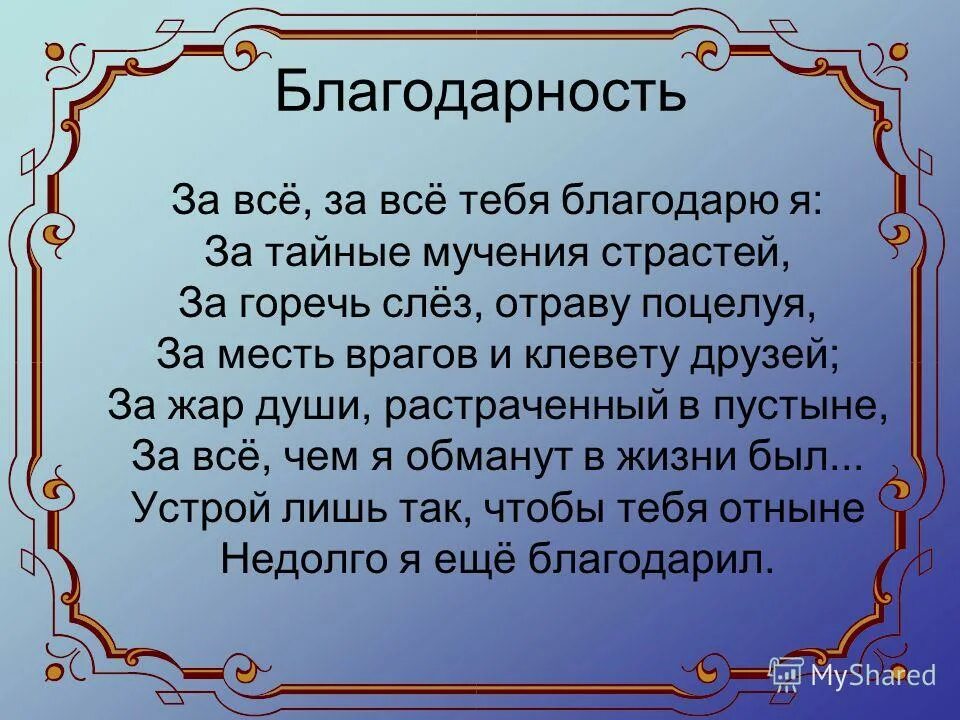 Благодарность

За всё, за всё тебя благодарю я:
За тайные мучения страстей,
За горечь слёз, отраву поцелуя,
За месть врагов и клевету друзей;
За жар души, растраченный в пустыне,
За всё, чем я обманут в жизни был...
Устрой лишь так, чтобы тебя отныне
Недолго я ещё благодарил.

MyShared